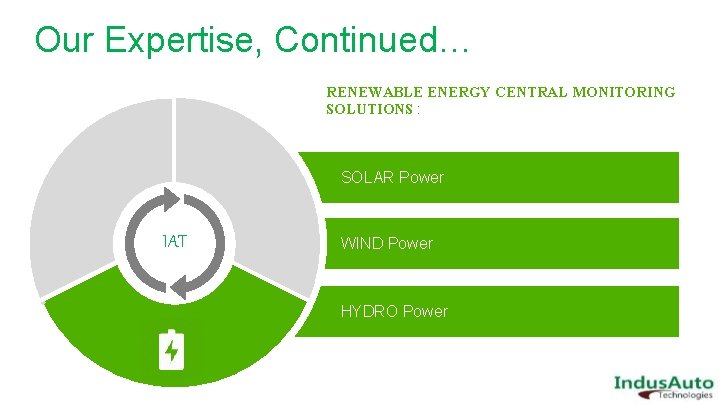 Our Expertise, Continued…

RENEWABLE ENERGY CENTRAL MONITORING SOLUTIONS :

IAT

SOLAR Power

WIND Power

HYDRO Power

IndusAuto
Technologies